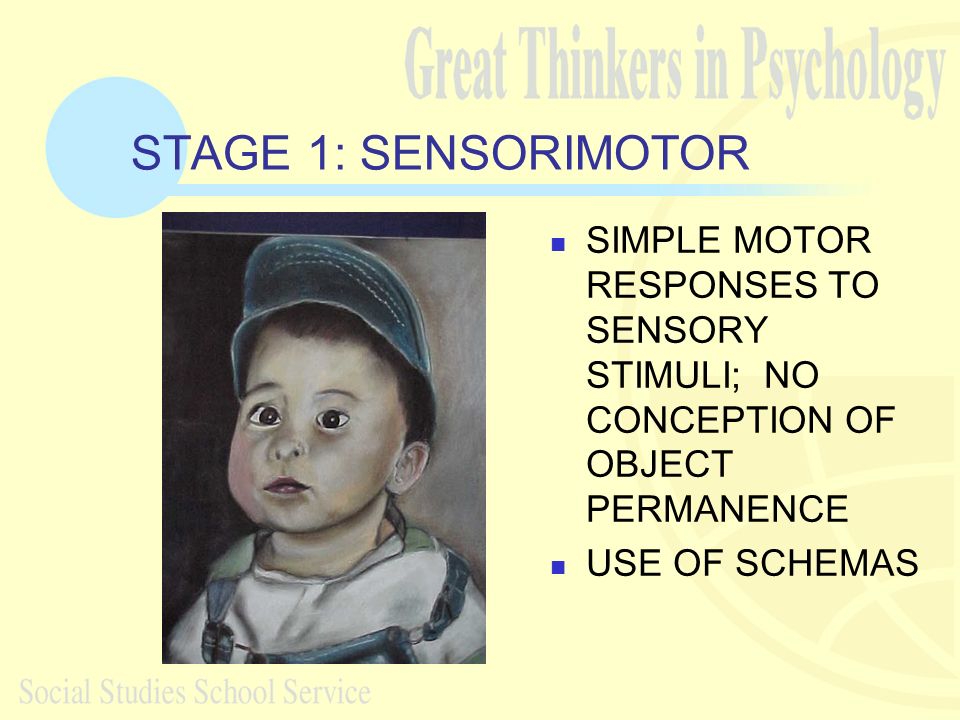 Great Thinkers in Psychology

STAGE 1: SENSORIMOTOR

- SIMPLE MOTOR RESPONSES TO SENSORY STIMULI; NO CONCEPTION OF OBJECT PERMANENCE
- USE OF SCHEMAS

Social Studies School Service